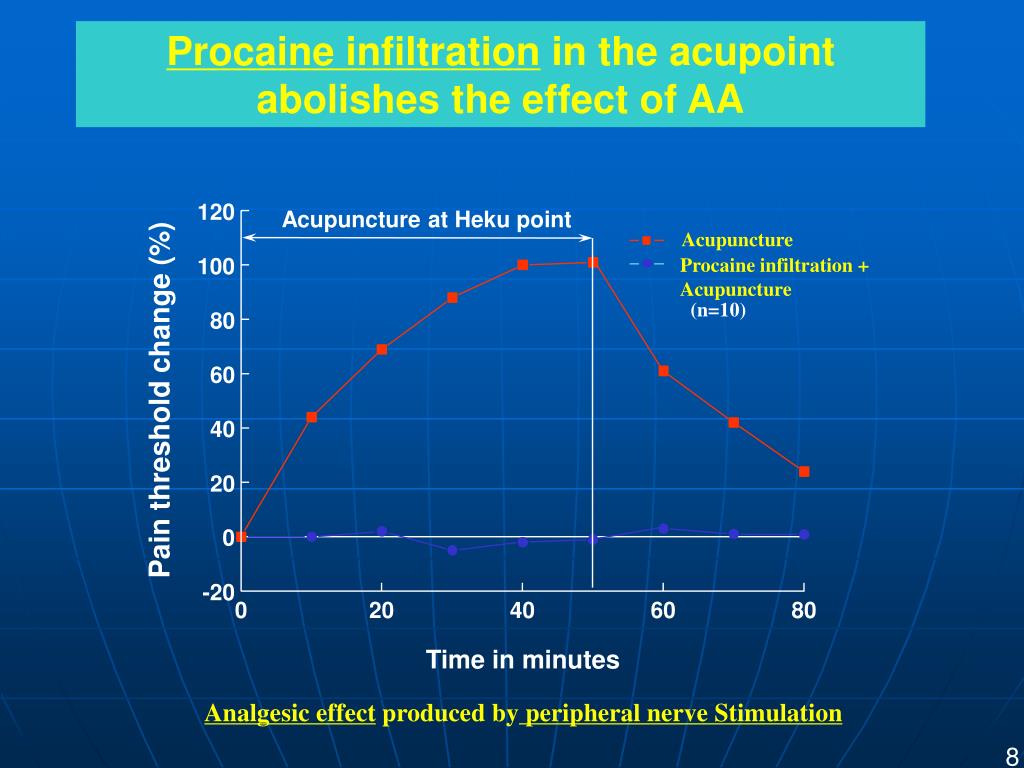 Procaine infiltration in the acupoint abolishes the effect of AA

Acupuncture at Heku point

Acupuncture
Procaine infiltration + Acupuncture
(n=10)

Pain threshold change (%)

120
100
80
60
40
20
0
-20

0
20
40
60
80

Time in minutes

Analgesic effect produced by peripheral nerve Stimulation

8